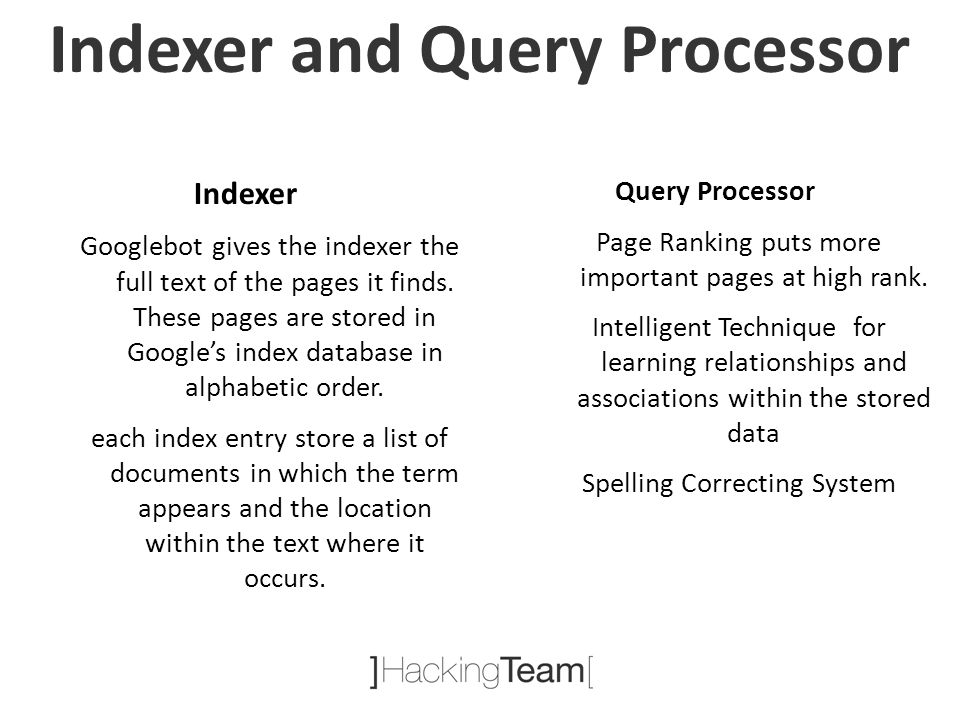 Indexer and Query Processor

Indexer

Googlebot gives the indexer the full text of the pages it finds. These pages are stored in Google's index database in alphabetic order.

each index entry store a list of documents in which the term appears and the location within the text where it occurs.

Query Processor

Page Ranking puts more important pages at high rank.

Intelligent Technique for learning relationships and associations within the stored data

Spelling Correcting System

]HackingTeam[